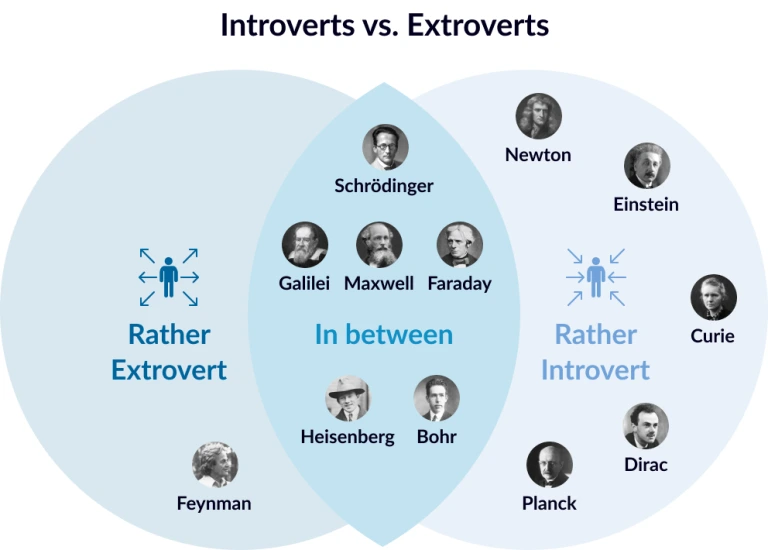 Introverts vs. Extroverts

Rather Extrovert

Feynman

Schrödinger

Galilei Maxwell Faraday

In between

Heisenberg Bohr

Newton

Einstein

Rather Introvert

Curie

Dirac

Planck